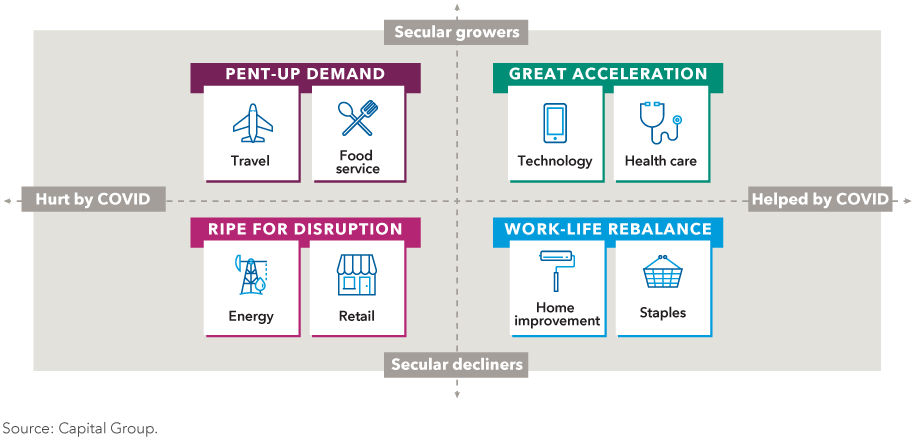 Secular growers

PENT-UP DEMAND

Travel

Food service

GREAT ACCELERATION

Technology

Health care

Hurt by COVID

Helped by COVID

RIPE FOR DISRUPTION

Energy

Retail

WORK-LIFE REBALANCE

Home improvement

Staples

Secular decliners

Source: Capital Group.